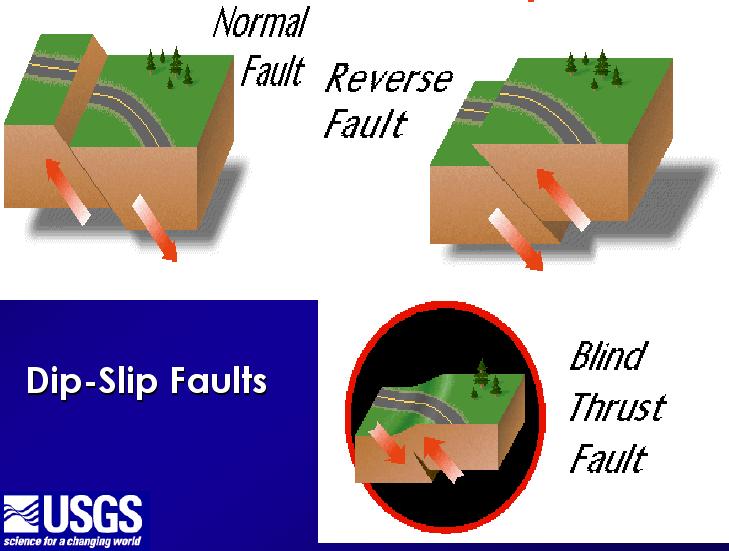 Normal Fault

Reverse Fault

Dip-Slip Faults

Blind Thrust Fault

USGS
science for a changing world